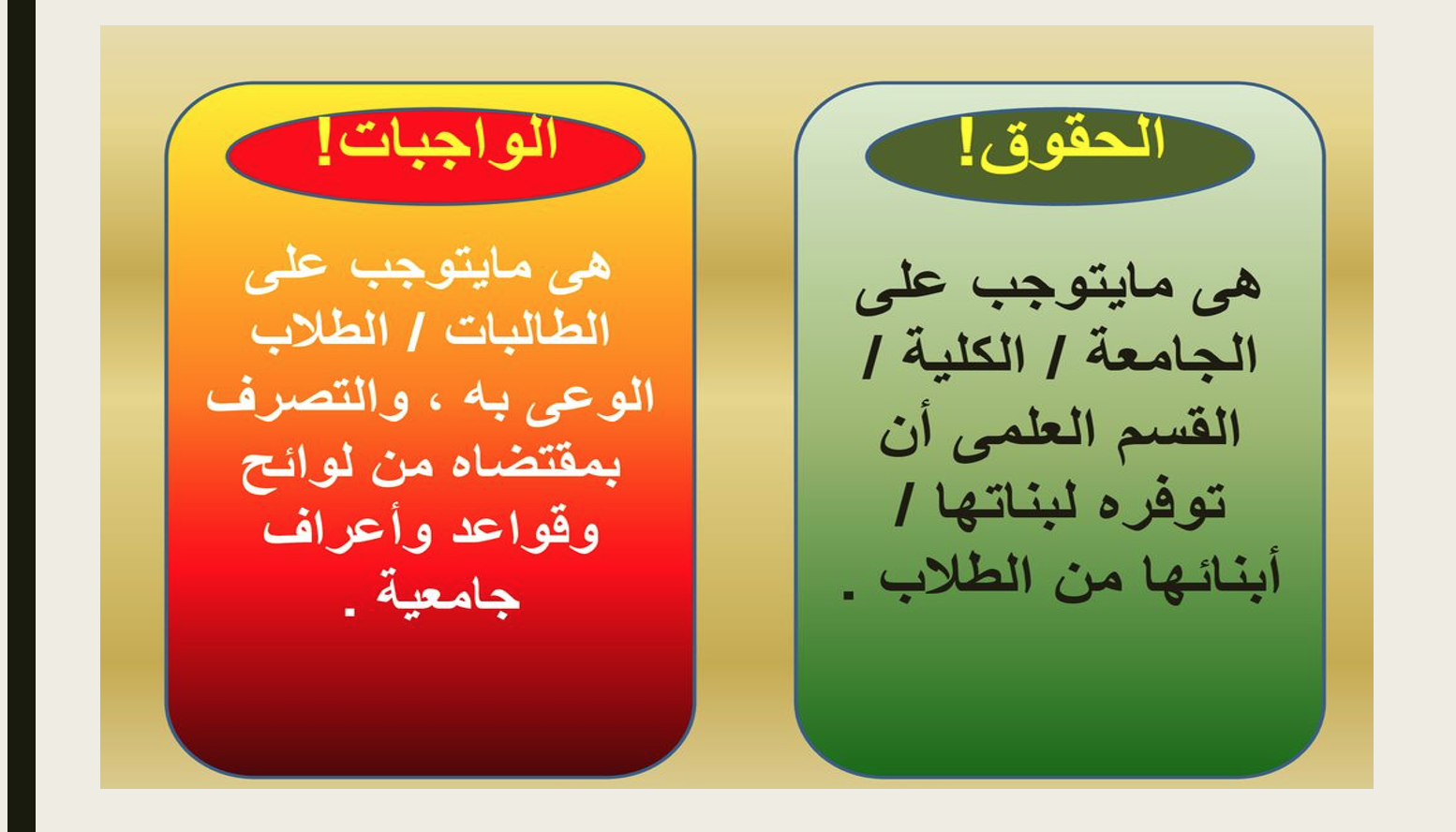 الحقوق!

هى مايتوجب على الجامعة / الكلية / القسم العلمى أن توفره لبناتها / أبنائها من الطلاب .

الواجبات!

هى مايتوجب على الطالبات / الطلاب الوعى به ، والتصرف بمقتضاه من لوائح وقواعد وأعراف جامعية .